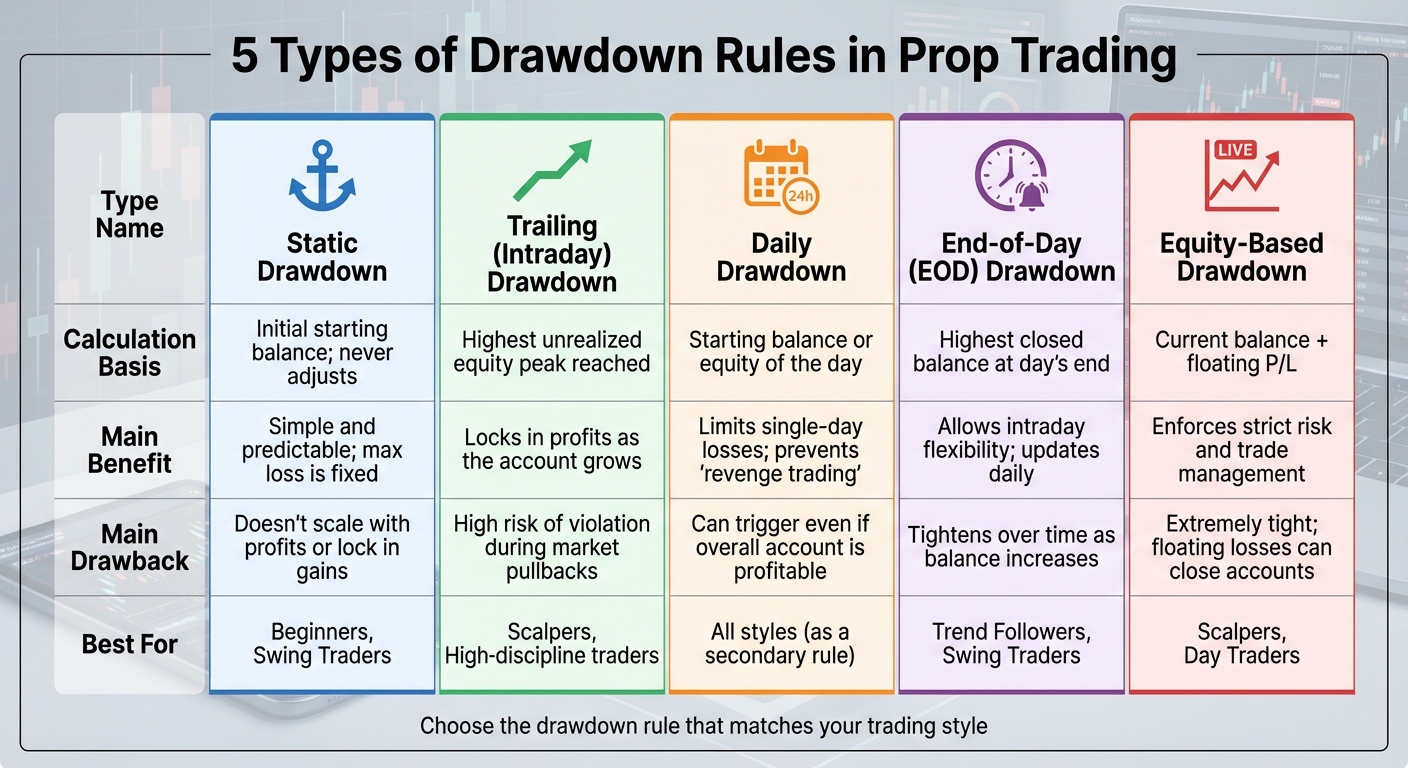 5 Types of Drawdown Rules in Prop Trading

| Type Name | Static Drawdown | Trailing (Intraday) Drawdown | 24h Daily Drawdown | End-of-Day (EOD) Drawdown | LIVE Equity-Based Drawdown |
|---|---|---|---|---|---|
| Calculation Basis | Initial starting balance; never adjusts | Highest unrealized equity peak reached | Starting balance or equity of the day | Highest closed balance at day's end | Current balance + floating P/L |
| Main Benefit | Simple and predictable; max loss is fixed | Locks in profits as the account grows | Limits single-day losses; prevents 'revenge trading' | Allows intraday flexibility; updates daily | Enforces strict risk and trade management |
| Main Drawback | Doesn't scale with profits or lock in gains | High risk of violation during market pullbacks | Can trigger even if overall account is profitable | Tightens over time as balance increases | Extremely tight; floating losses can close accounts |
| Best For | Beginners, Swing Traders | Scalpers, High-discipline traders | All styles (as a secondary rule) | Trend Followers, Swing Traders | Scalpers, Day Traders |

Choose the drawdown rule that matches your trading style